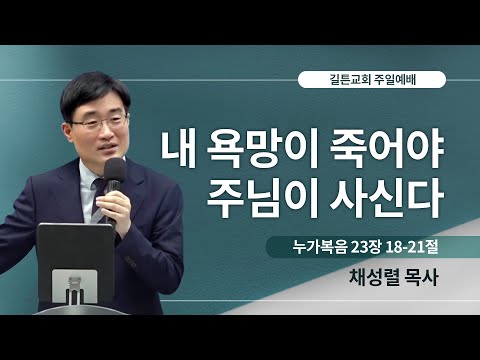 길튼교회 주일예배

내 욕망이 죽어야 주님이 사신다

누가복음 23장 18-21절

채성렬 목사